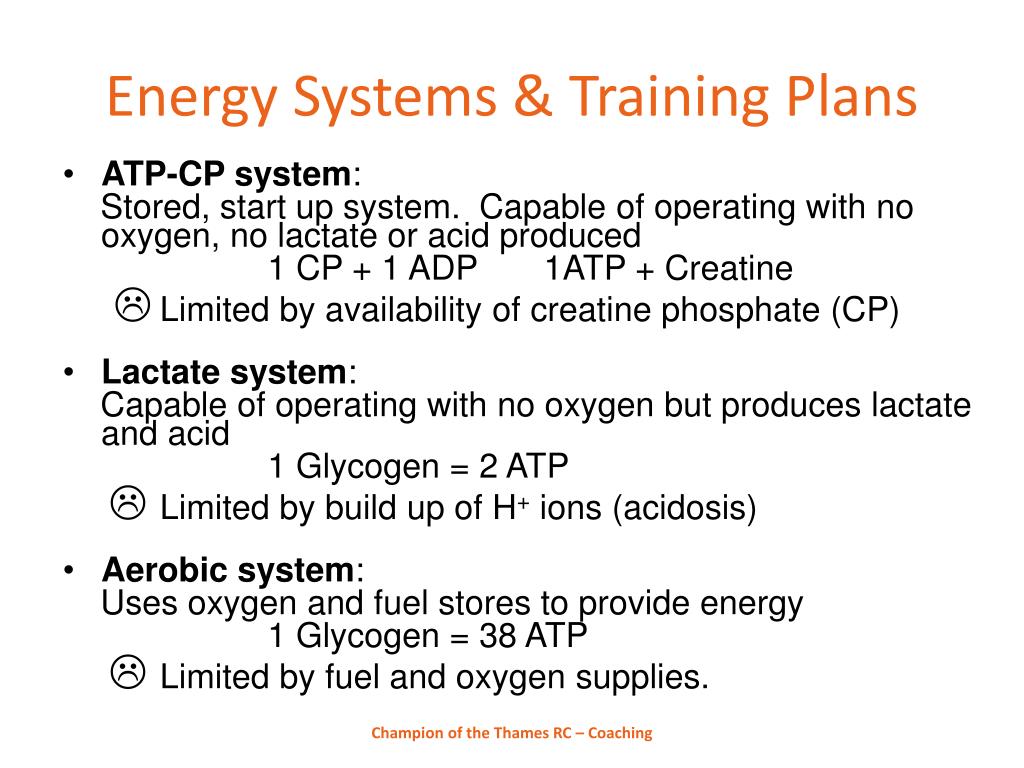 Energy Systems & Training Plans

• **ATP-CP system**:
Stored, start up system. Capable of operating with no oxygen, no lactate or acid produced
1 CP + 1 ADP 1ATP + Creatine
☹ Limited by availability of creatine phosphate (CP)

• **Lactate system**:
Capable of operating with no oxygen but produces lactate and acid
1 Glycogen = 2 ATP
☹ Limited by build up of $H^+$ ions (acidosis)

• **Aerobic system**:
Uses oxygen and fuel stores to provide energy
1 Glycogen = 38 ATP
☹ Limited by fuel and oxygen supplies.

Champion of the Thames RC – Coaching